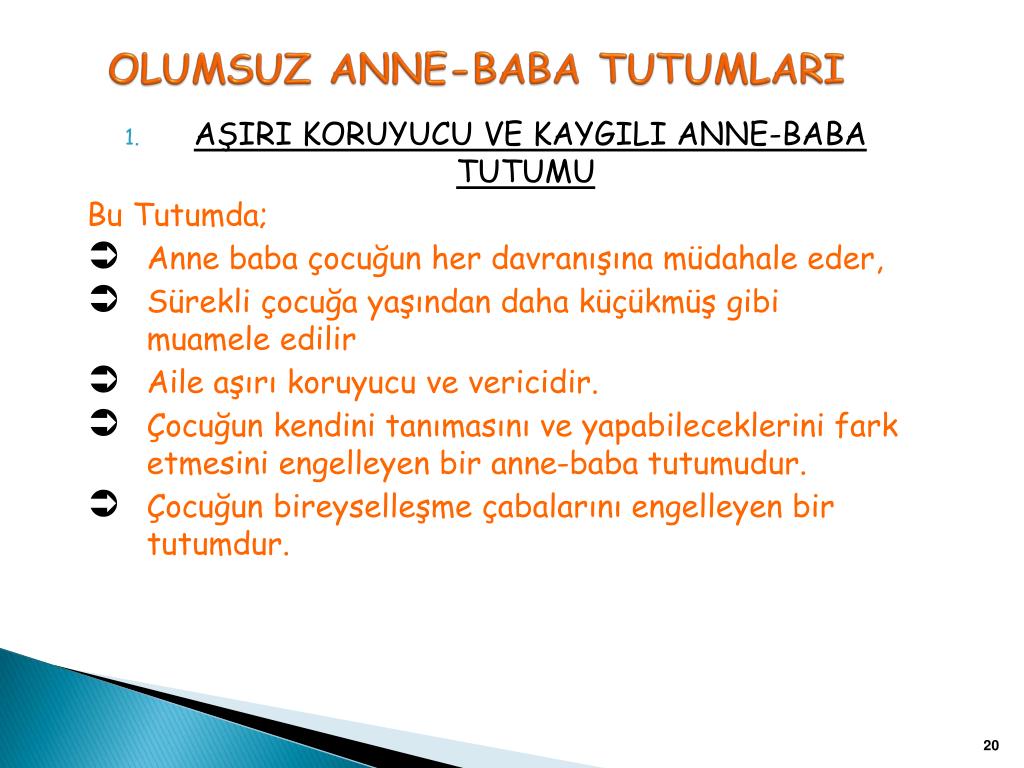 OLUMSUZ ANNE-BABA TUTUMLARI

1. AŞIRI KORUYUCU VE KAYGILI ANNE-BABA TUTUMU

Bu Tutumda;

➲ Anne baba çocuğun her davranışına müdahale eder,

➲ Sürekli çocuğa yaşından daha küçükmüş gibi muamele edilir

➲ Aile aşırı koruyucu ve vericidir.

➲ Çocuğun kendini tanımasını ve yapabileceklerini fark etmesini engelleyen bir anne-baba tutumudur.

➲ Çocuğun bireyselleşme çabalarını engelleyen bir tutumdur.

20